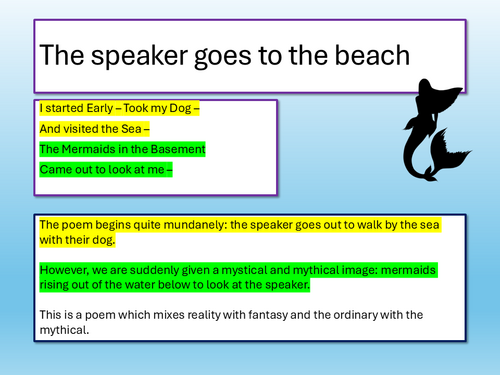 The speaker goes to the beach

I started Early – Took my Dog –

And visited the Sea –

The Mermaids in the Basement

Came out to look at me –

The poem begins quite mundanely: the speaker goes out to walk by the sea with their dog.

However, we are suddenly given a mystical and mythical image: mermaids rising out of the water below to look at the speaker.

This is a poem which mixes reality with fantasy and the ordinary with the mythical.